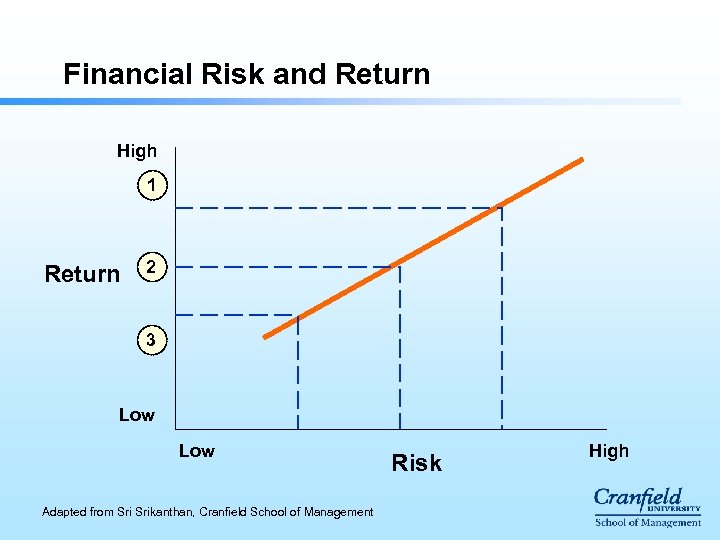 Financial Risk and Return

High

1

Return

2

3

Low

Low

Risk

High

Adapted from Sri Srikanthan, Cranfield School of Management

Cranfield
UNIVERSITY
School of Management